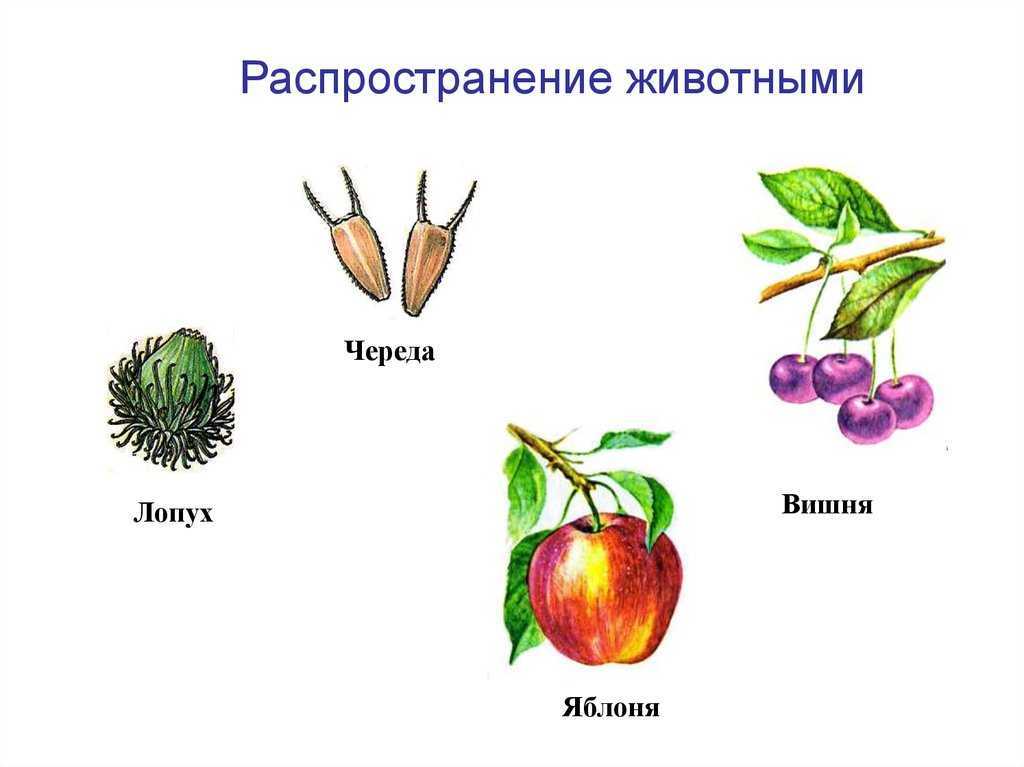 Распространение животными

Череда

Лопух

Вишня

Яблоня